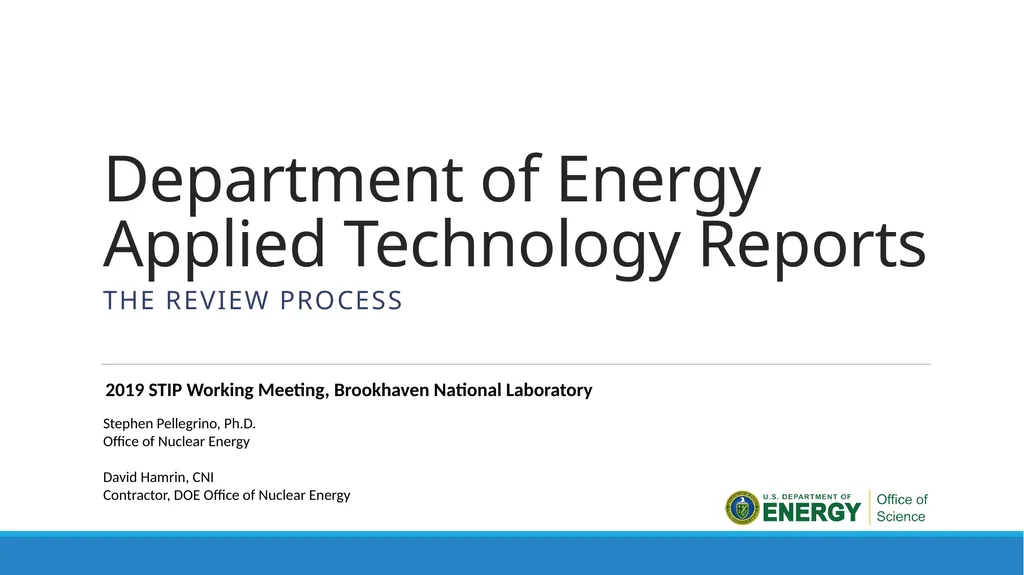 Department of Energy Applied Technology Reports

THE REVIEW PROCESS

2019 STIP Working Meeting, Brookhaven National Laboratory

Stephen Pellegrino, Ph.D.
Office of Nuclear Energy

David Hamrin, CNI
Contractor, DOE Office of Nuclear Energy

U.S. DEPARTMENT OF ENERGY Office of Science